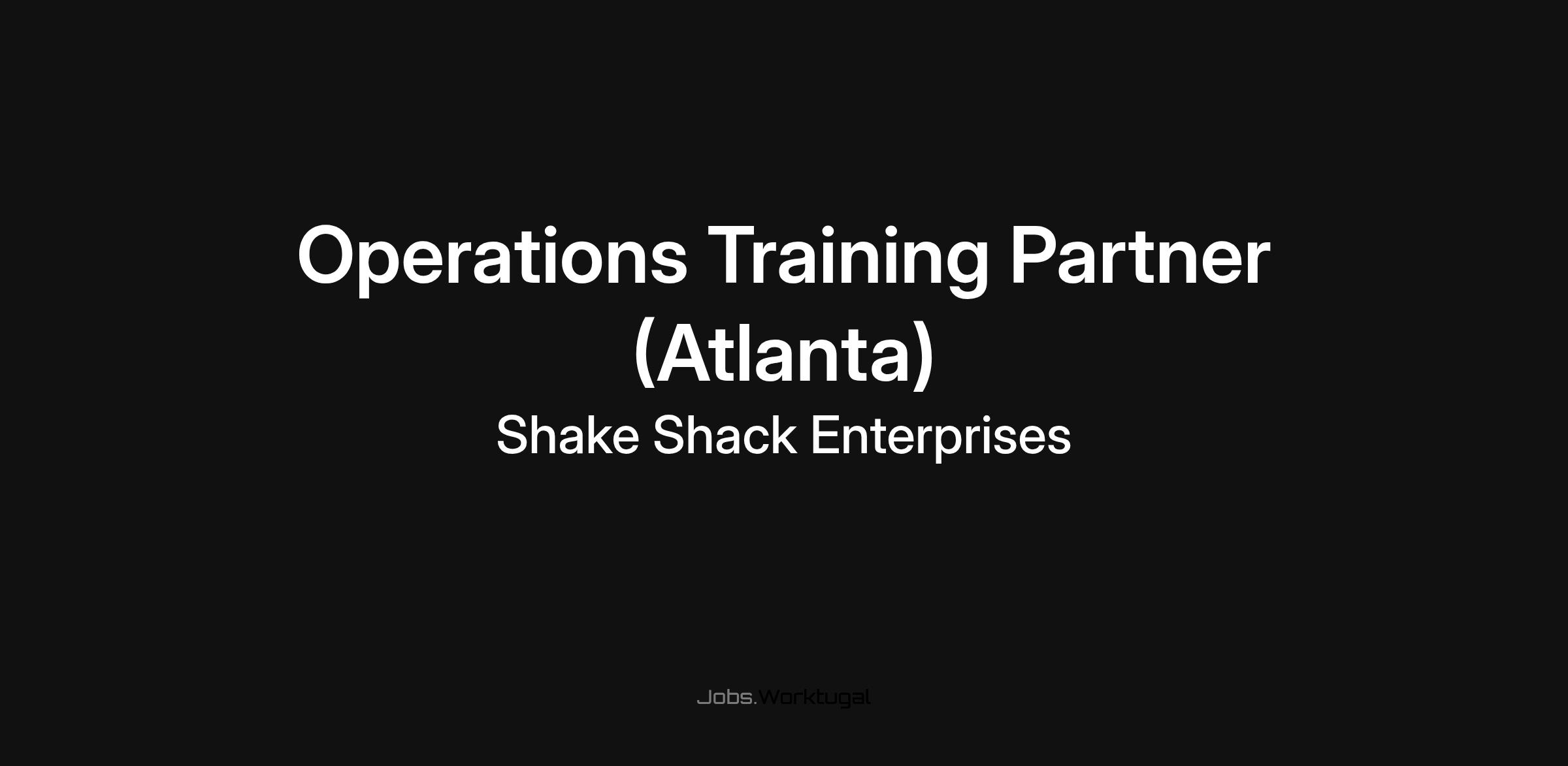 Operations Training Partner (Atlanta)

Shake Shack Enterprises

Jobs.Worktugal